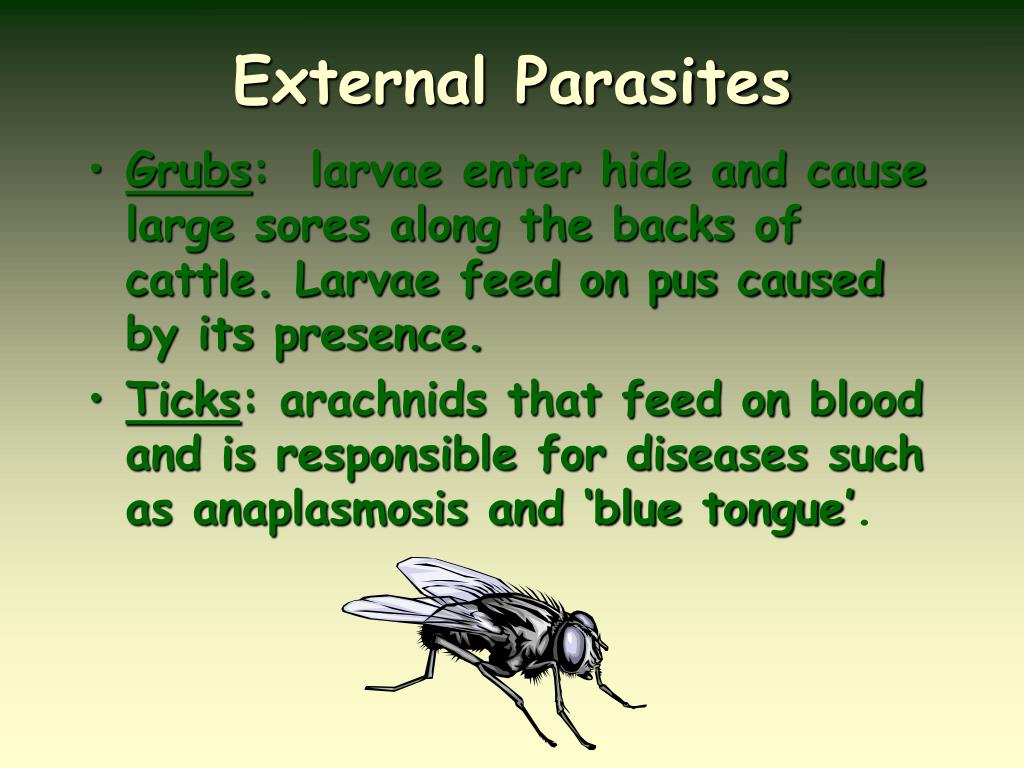 External Parasites

• Grubs: larvae enter hide and cause large sores along the backs of cattle. Larvae feed on pus caused by its presence.

• Ticks: arachnids that feed on blood and is responsible for diseases such as anaplasmosis and ‘blue tongue’.